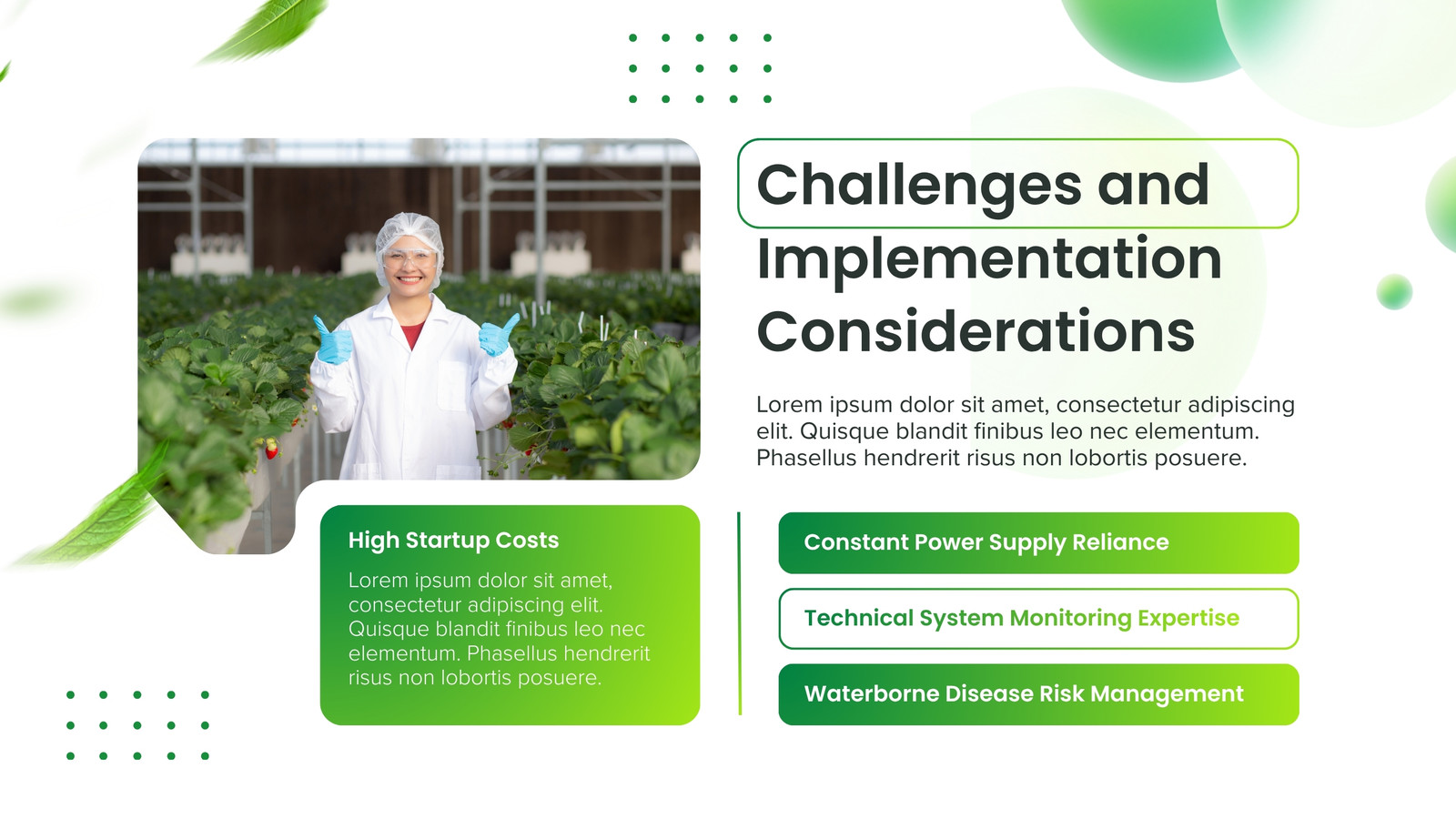 Challenges and Implementation Considerations

Lorem ipsum dolor sit amet, consectetur adipiscing elit. Quisque blandit finibus leo nec elementum. Phasellus hendrerit risus non lobortis posuere.

High Startup Costs

Lorem ipsum dolor sit amet, consectetur adipiscing elit. Quisque blandit finibus leo nec elementum. Phasellus hendrerit risus non lobortis posuere.

Constant Power Supply Reliance

Technical System Monitoring Expertise

Waterborne Disease Risk Management